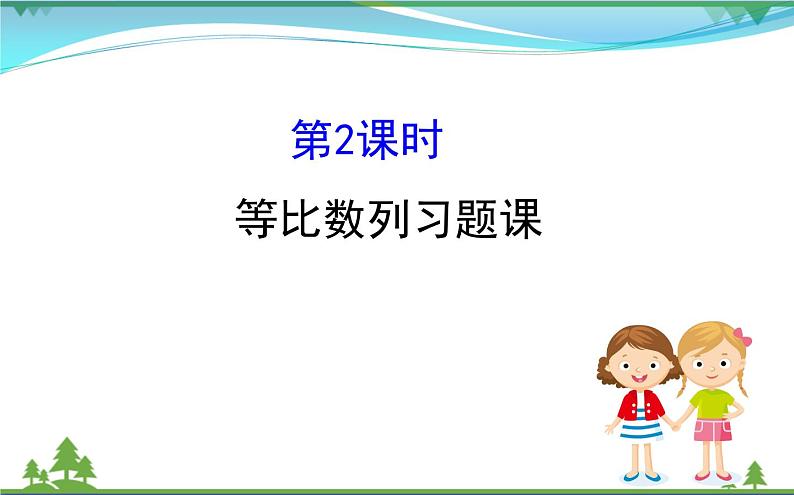 第2课时

等比数列习题课